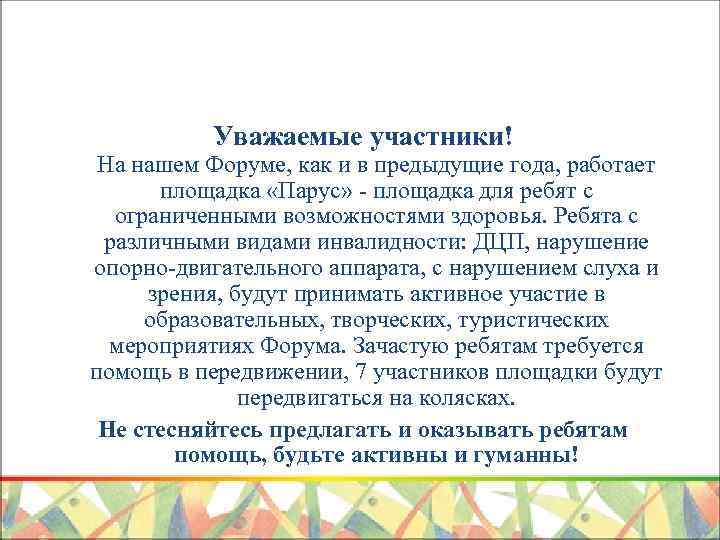 Уважаемые участники!

На нашем Форуме, как и в предыдущие года, работает площадка «Парус» - площадка для ребят с ограниченными возможностями здоровья. Ребята с различными видами инвалидности: ДЦП, нарушение опорно-двигательного аппарата, с нарушением слуха и зрения, будут принимать активное участие в образовательных, творческих, туристических мероприятиях Форума. Зачастую ребятам требуется помощь в передвижении, 7 участников площадки будут передвигаться на колясках.

Не стесняйтесь предлагать и оказывать ребятам помощь, будьте активны и гуманны!